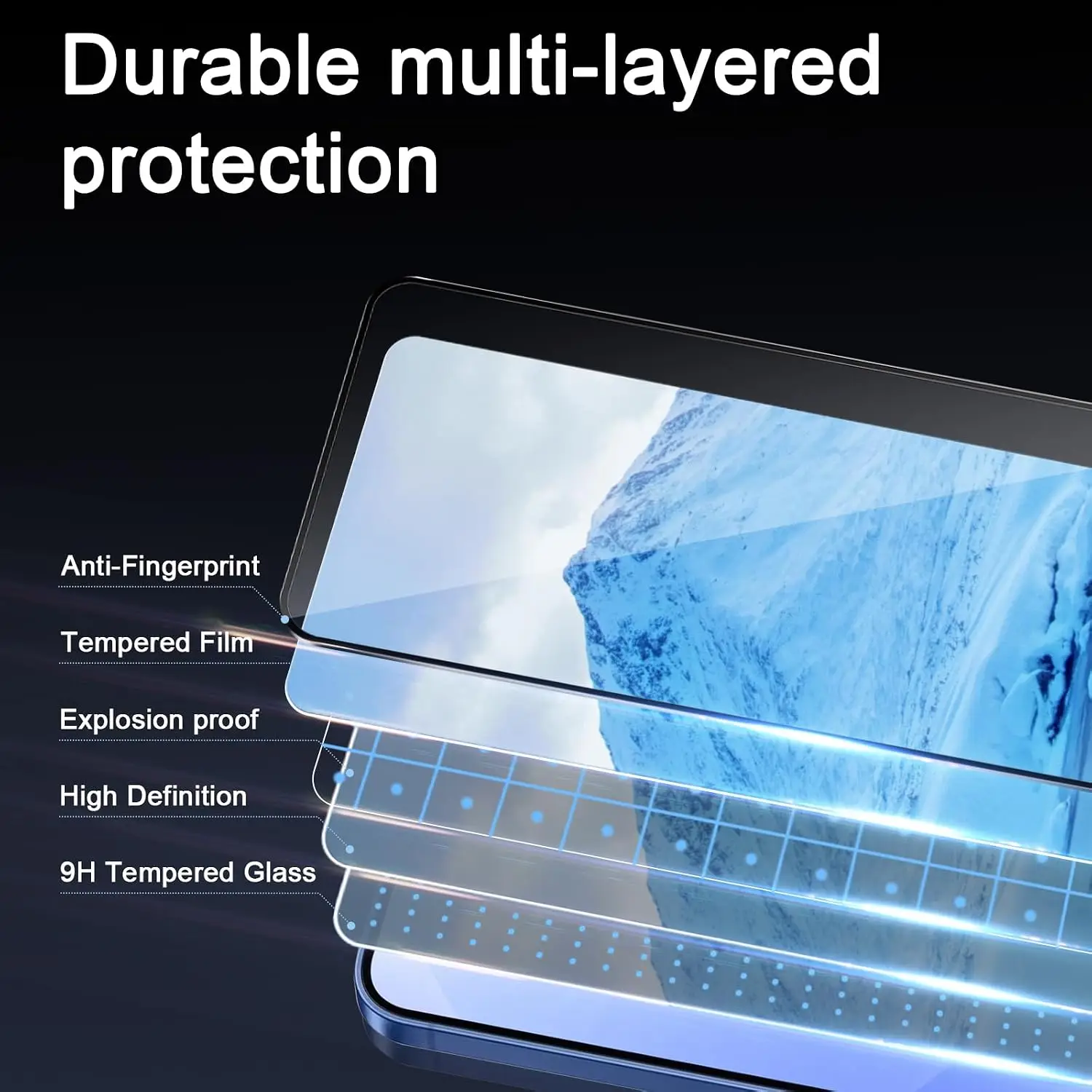 Durable multi-layered protection

Anti-Fingerprint

Tempered Film

Explosion proof

High Definition

9H Tempered Glass